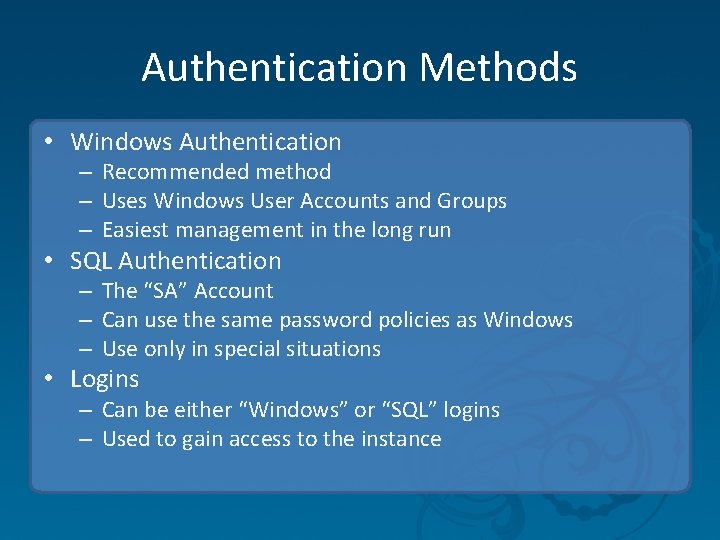 Authentication Methods

• Windows Authentication
  – Recommended method
  – Uses Windows User Accounts and Groups
  – Easiest management in the long run
• SQL Authentication
  – The “SA” Account
  – Can use the same password policies as Windows
  – Use only in special situations
• Logins
  – Can be either “Windows” or “SQL” logins
  – Used to gain access to the instance